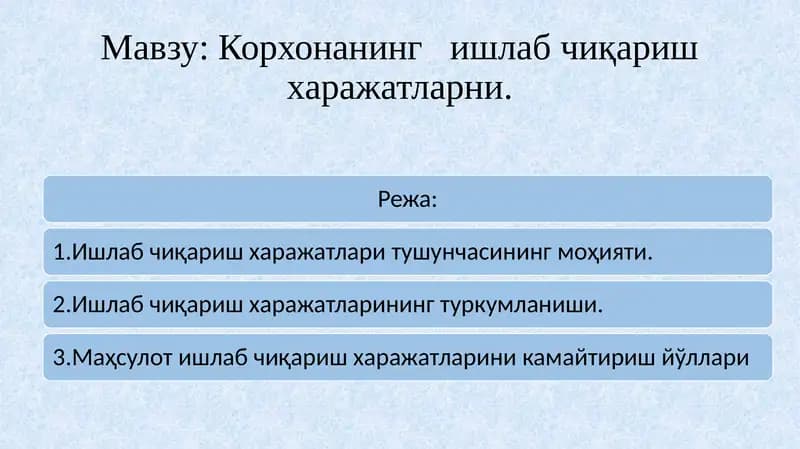 Мавзу: Корхонанинг ишлаб чиқариш харажатларни.

Режа:

1.Ишлаб чиқариш харажатлари тушунчасининг моҳияти.

2.Ишлаб чиқариш харажатларининг туркумланиши.

3.Маҳсулот ишлаб чиқариш харажатларини камайтириш йўллари